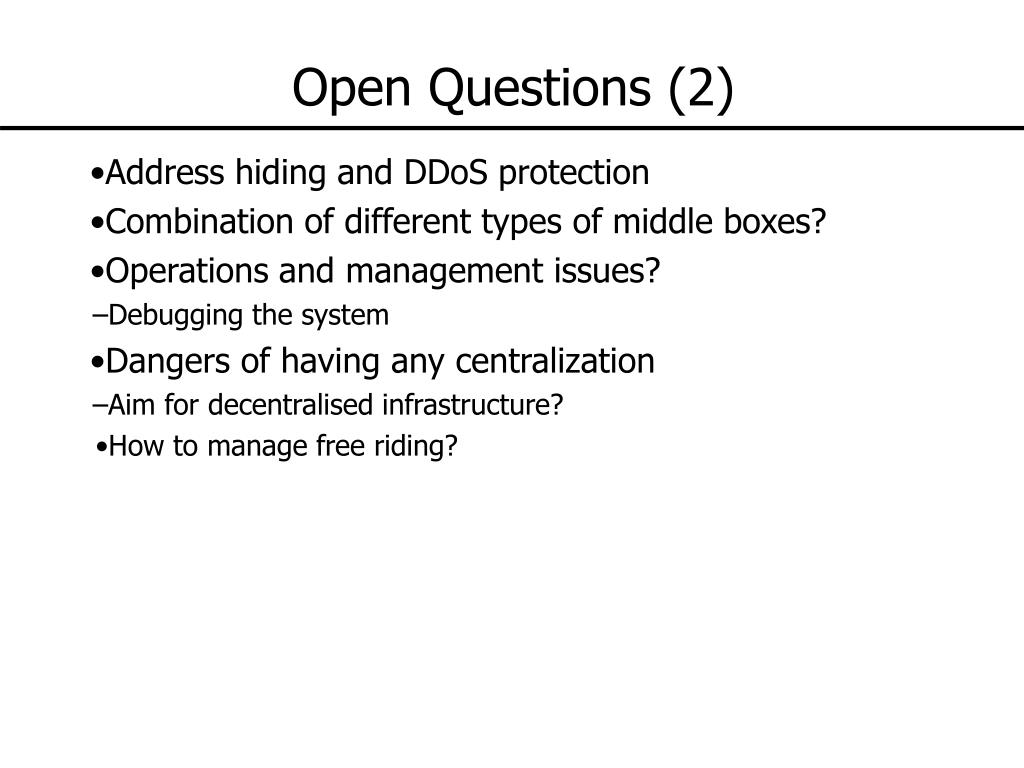 Open Questions (2)

•Address hiding and DDoS protection
•Combination of different types of middle boxes?
•Operations and management issues?
–Debugging the system
•Dangers of having any centralization
–Aim for decentralised infrastructure?
•How to manage free riding?